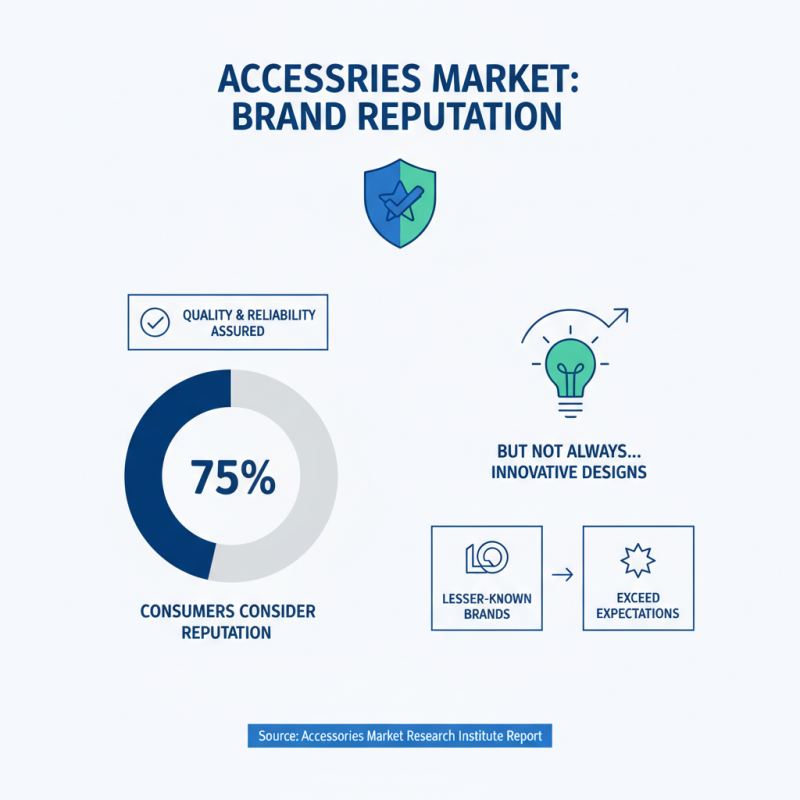 ACCESSRIES MARKET: BRAND REPUTATION

QUALITY & RELIABILITY ASSURED

75%

CONSUMERS CONSIDER REPUTATION

BUT NOT ALWAYS... INNOVATIVE DESIGNS

LESSER-KNOWN BRANDS

EXCEED EXPECTATIONS

Source: Accessories Market Research Institute Report